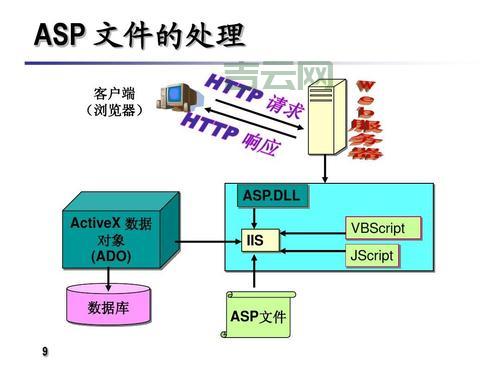 ASP 文件的处理

青云网

客户端
（浏览器）

HTTP 请求

HTTP 响应

Web服务器

ASP.DLL

ActiveX 数据对象
(ADO)

IIS

VBScript

JScript

数据库

ASP文件

9